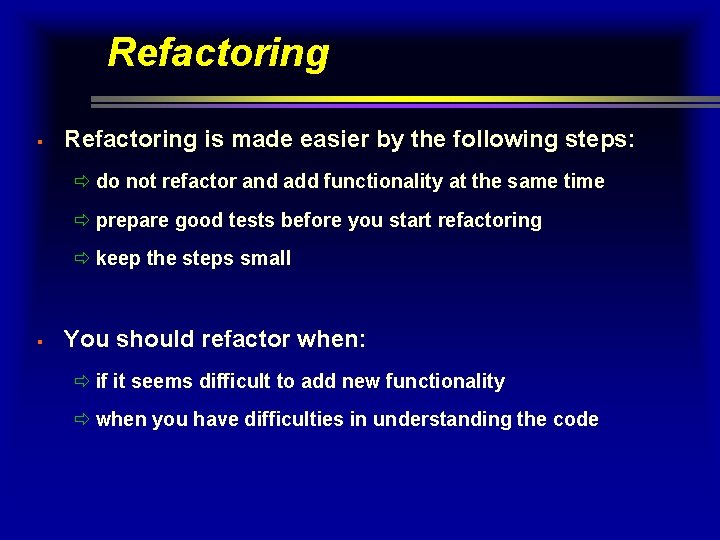 Refactoring

▪ Refactoring is made easier by the following steps:

⇨ do not refactor and add functionality at the same time

⇨ prepare good tests before you start refactoring

⇨ keep the steps small

▪ You should refactor when:

⇨ if it seems difficult to add new functionality

⇨ when you have difficulties in understanding the code